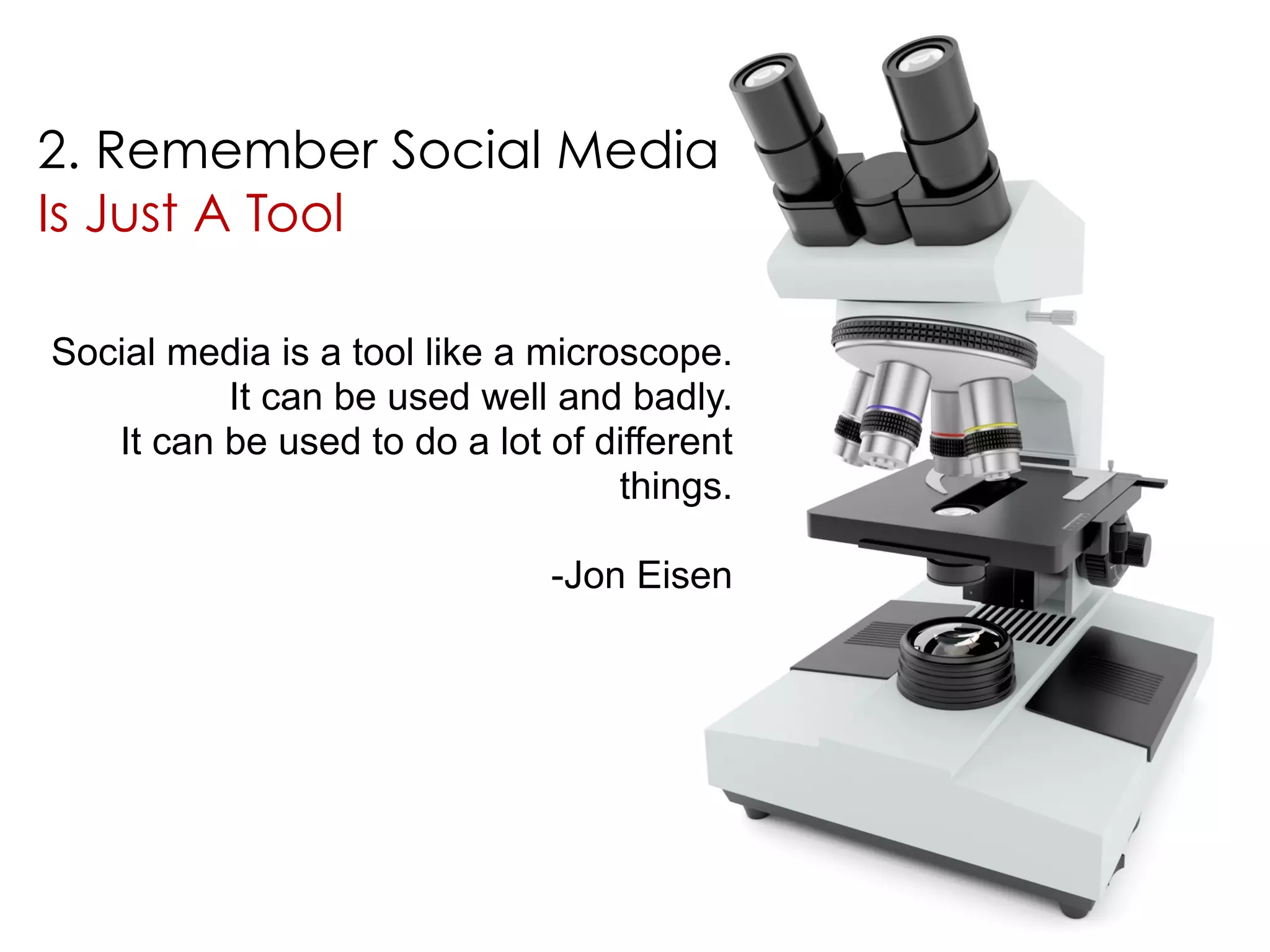 2. Remember Social Media
Is Just A Tool

Social media is a tool like a microscope. It can be used well and badly. It can be used to do a lot of different things.

-Jon Eisen